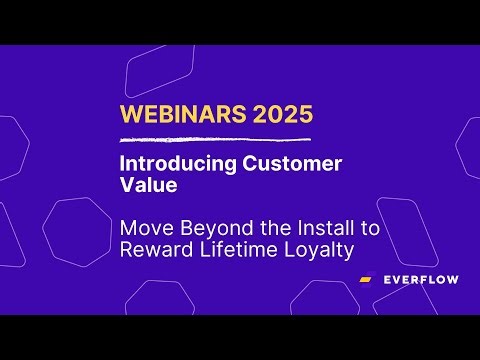 WEBINARS 2025

Introducing Customer Value

Move Beyond the Install to Reward Lifetime Loyalty

EVERFLOW